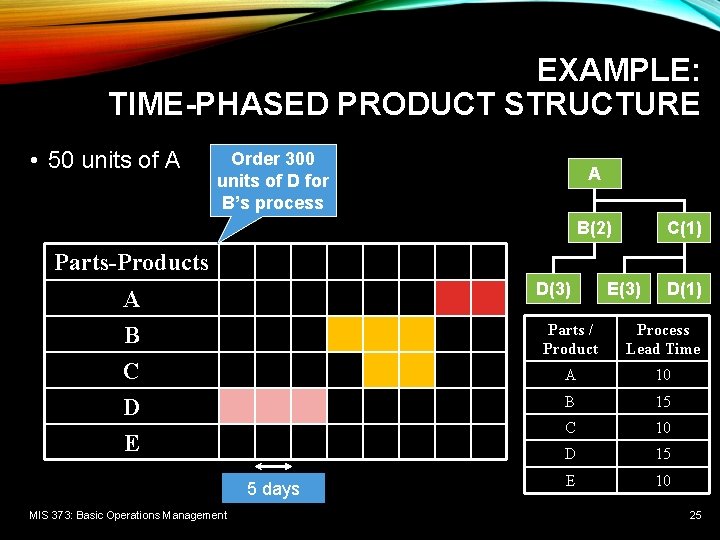 EXAMPLE:
TIME-PHASED PRODUCT STRUCTURE

• 50 units of A

Order 300 units of D for B's process

| Parts-Products | | | | | | | | |
|---|---|---|---|---|---|---|---|---|
| A | | | | | | | | |
| B | | | | | | | | |
| C | | | | | | | | |
| D | | | | | | | | |
| E | | | | | | | | |

5 days

A
B(2)
C(1)
D(3)
E(3)
D(1)

| Parts / Product | Process Lead Time |
|---|---|
| A | 10 |
| B | 15 |
| C | 10 |
| D | 15 |
| E | 10 |

MIS 373: Basic Operations Management

25